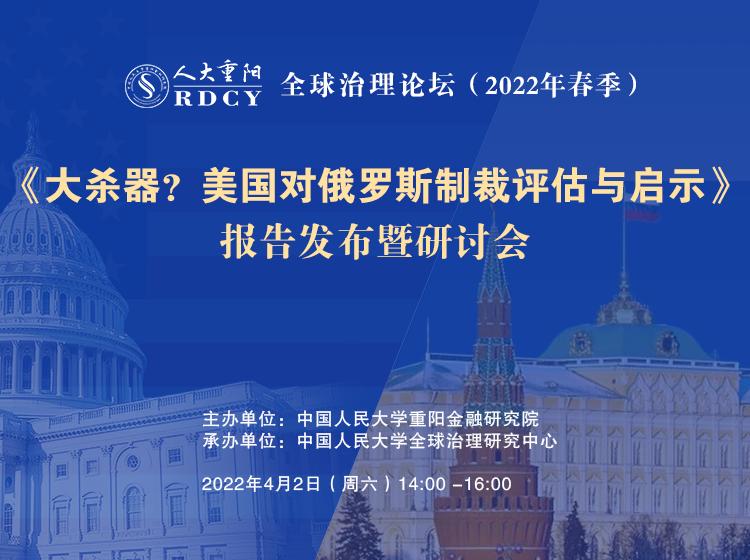 人大重阳
RDCY
全球治理论坛（2022年春季）

《大杀器？美国对俄罗斯制裁评估与启示》
报告发布暨研讨会

主办单位：中国人民大学重阳金融研究院
承办单位：中国人民大学全球治理研究中心

2022年4月2日（周六）14:00 –16:00